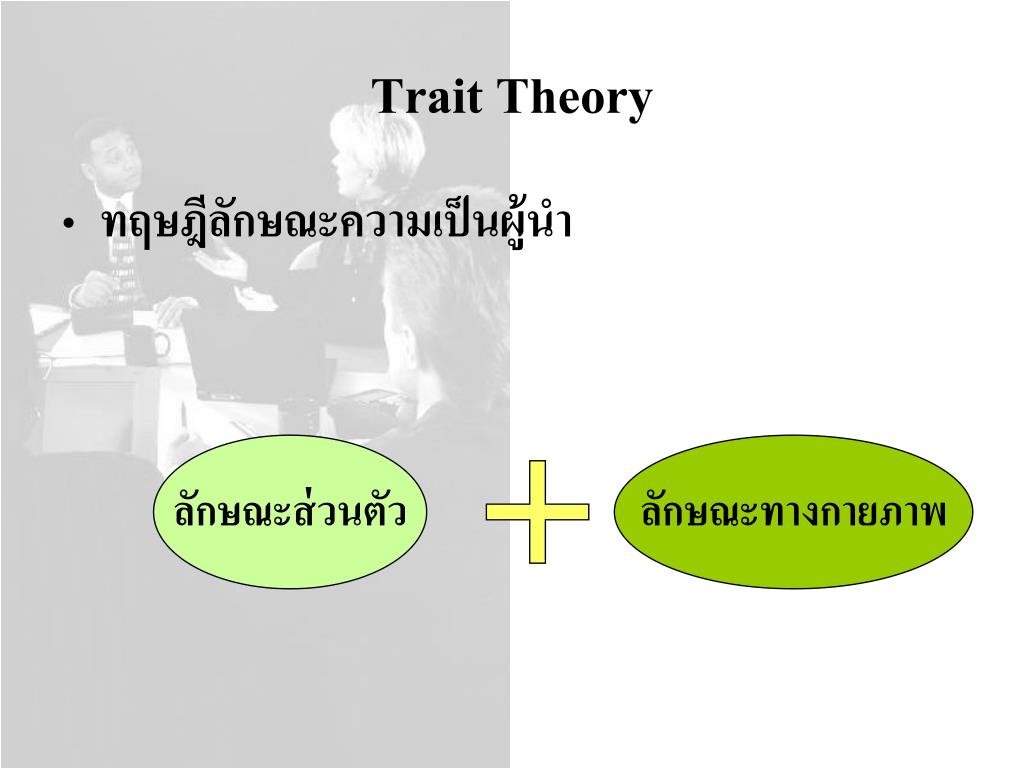 Trait Theory

• ทฤษฎีลักษณะความเป็นผู้นำ

ลักษณะส่วนตัว

ลักษณะทางกายภาพ